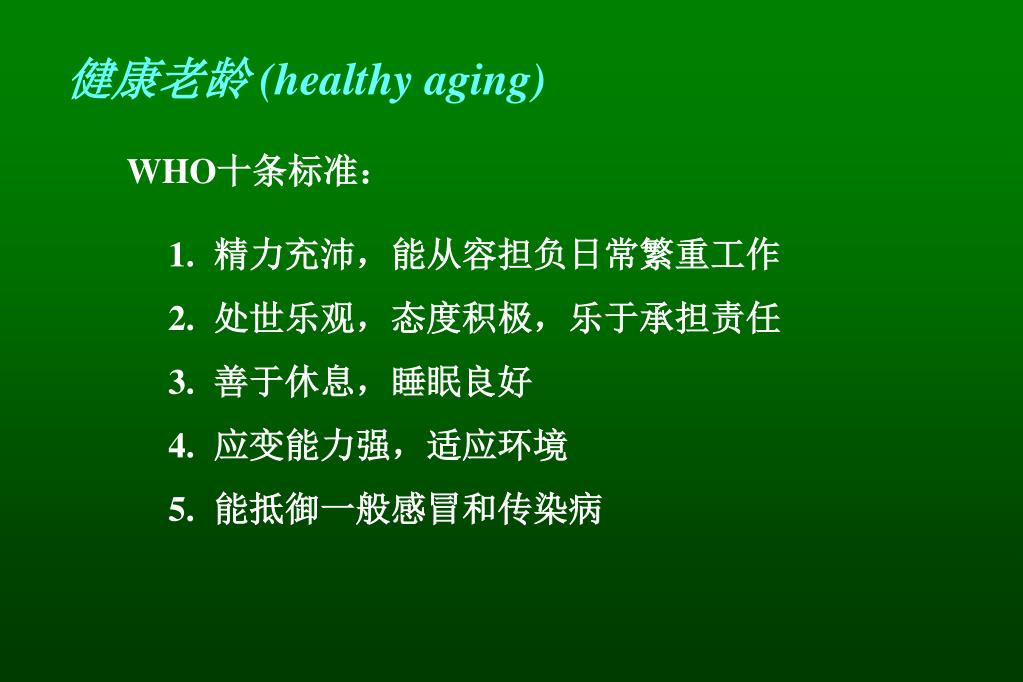 健康老龄 (healthy aging)

WHO十条标准：

1. 精力充沛，能从容担负日常繁重工作

2. 处世乐观，态度积极，乐于承担责任

3. 善于休息，睡眠良好

4. 应变能力强，适应环境

5. 能抵御一般感冒和传染病